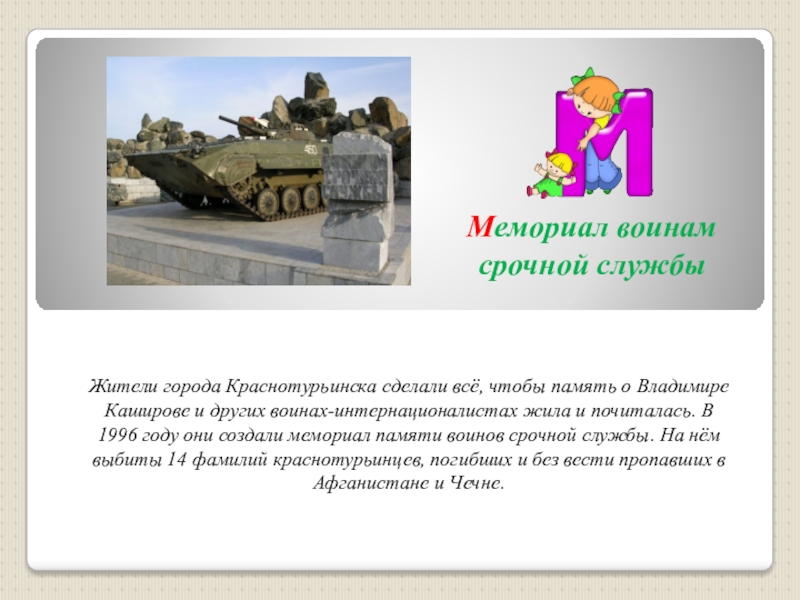 И

Мемориал воинам срочной службы

Жители города Краснотурьинска сделали всё, чтобы память о Владимире Каширове и других воинах-интернационалистах жила и почиталась. В 1996 году они создали мемориал памяти воинов срочной службы. На нём выбиты 14 фамилий краснотурьинцев, погибших и без вести пропавших в Афганистане и Чечне.